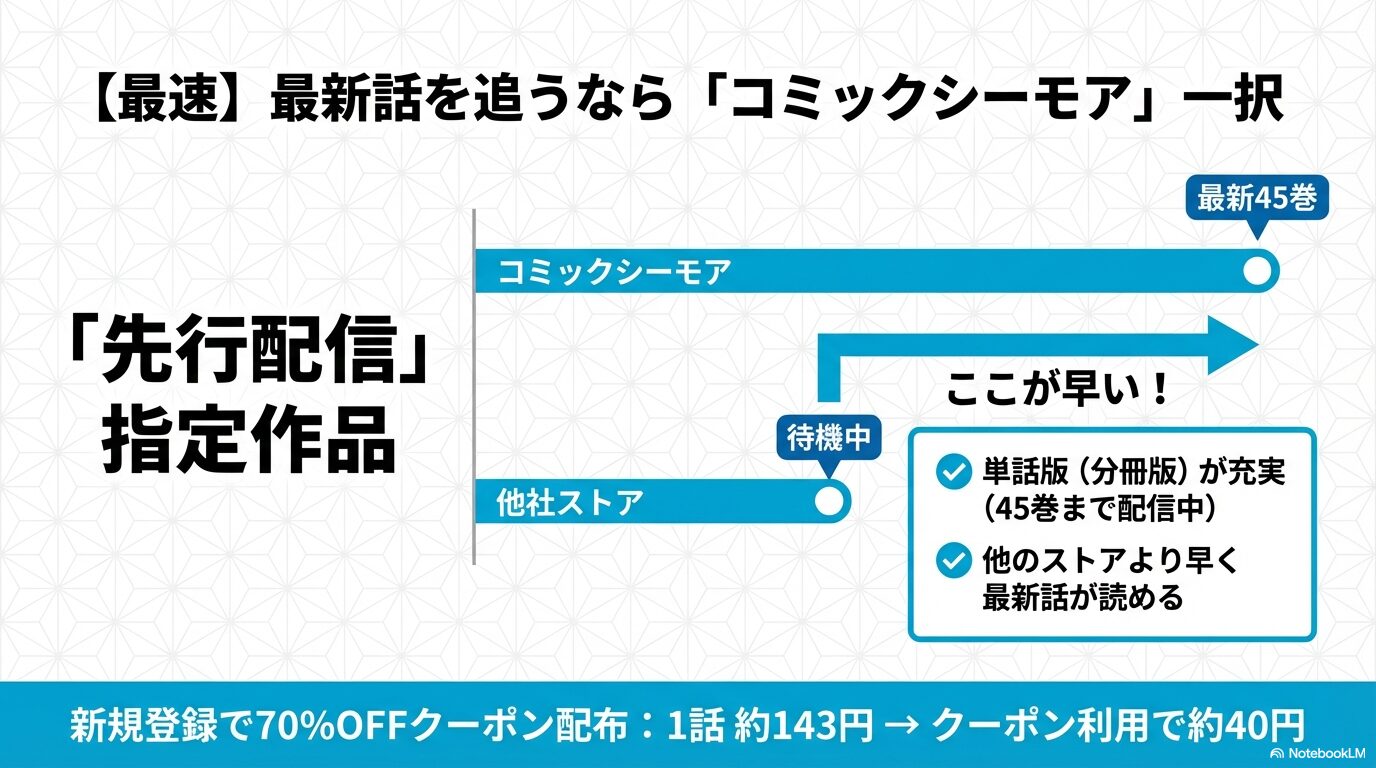 【最速】最新話を追うなら「コミックシーモア」一択

「先行配信」指定作品

最新45巻

コミックシーモア

ここが早い！

待機中

他社ストア

単話版（分冊版）が充実（45巻まで配信中）

他のストアより早く最新話が読める

新規登録で70%OFFクーポン配布：1話 約143円 → クーポン利用で約40円

NotebookLM